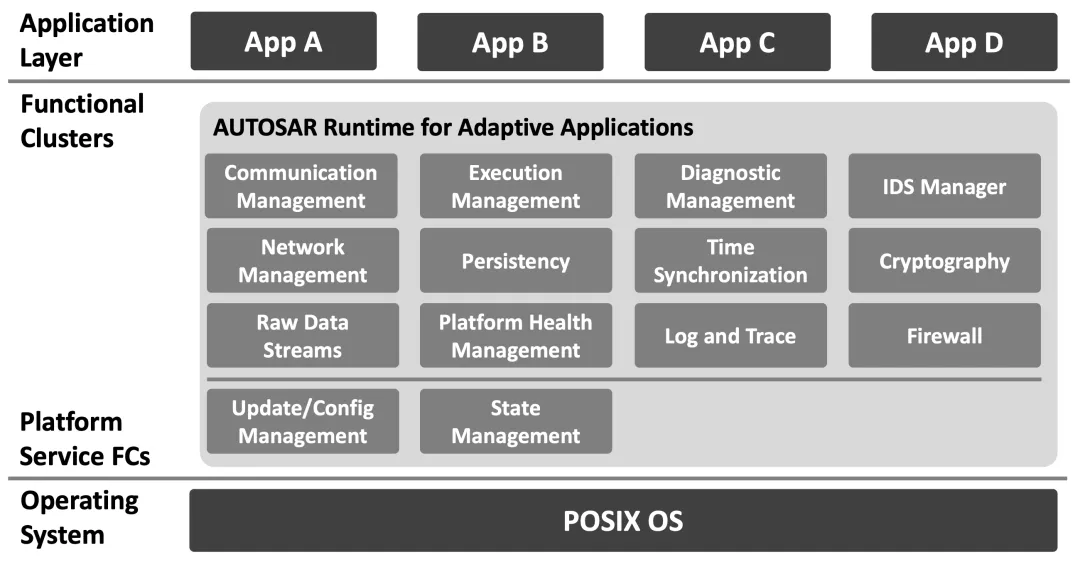 Application Layer

App A

App B

App C

App D

Functional Clusters

AUTOSAR Runtime for Adaptive Applications

Communication Management

Execution Management

Diagnostic Management

IDS Manager

Network Management

Persistency

Time Synchronization

Cryptography

Raw Data Streams

Platform Health Management

Log and Trace

Firewall

Platform Service FCs

Update/Config Management

State Management

Operating System

POSIX OS